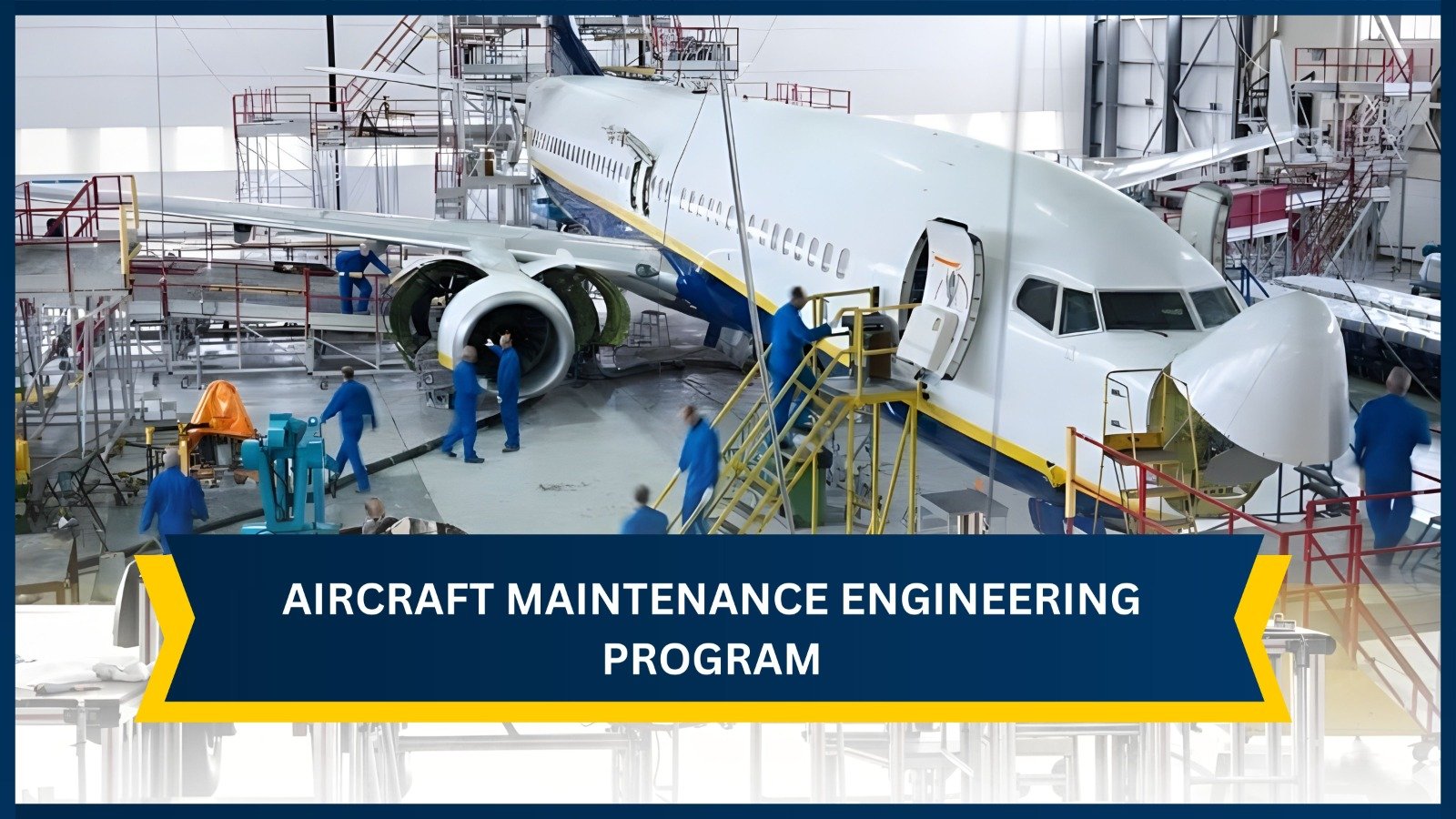 AIRCRAFT MAINTENANCE ENGINEERING PROGRAM